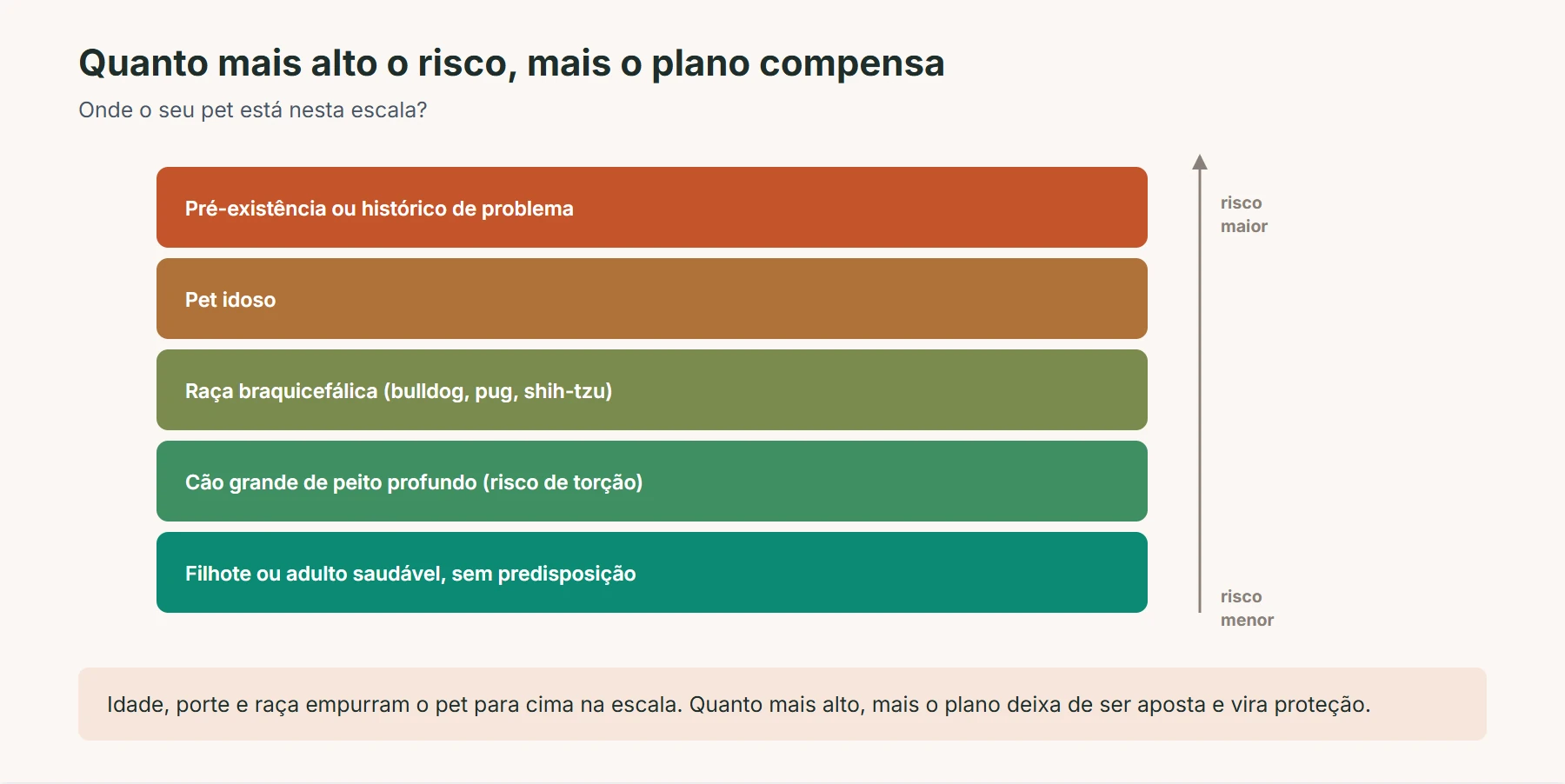 Quanto mais alto o risco, mais o plano compensa

Onde o seu pet está nesta escala?

Pré-existência ou histórico de problema

Pet idoso

Raça braquicefálica (bulldog, pug, shih-tzu)

Cão grande de peito profundo (risco de torção)

Filhote ou adulto saudável, sem predisposição

risco maior

risco menor

Idade, porte e raça empurram o pet para cima na escala. Quanto mais alto, mais o plano deixa de ser aposta e vira proteção.